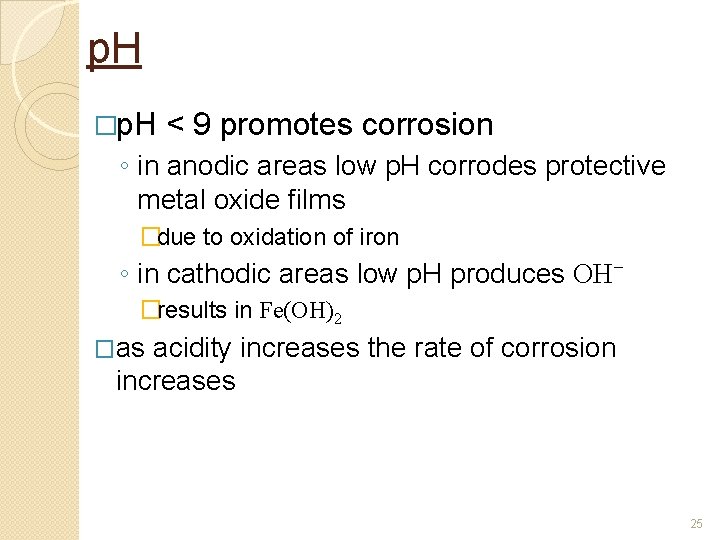 pH

□pH < 9 promotes corrosion

◦ in anodic areas low pH corrodes protective metal oxide films

□due to oxidation of iron

◦ in cathodic areas low pH produces $OH^-$

□results in $Fe(OH)_2$

□as acidity increases the rate of corrosion increases

25